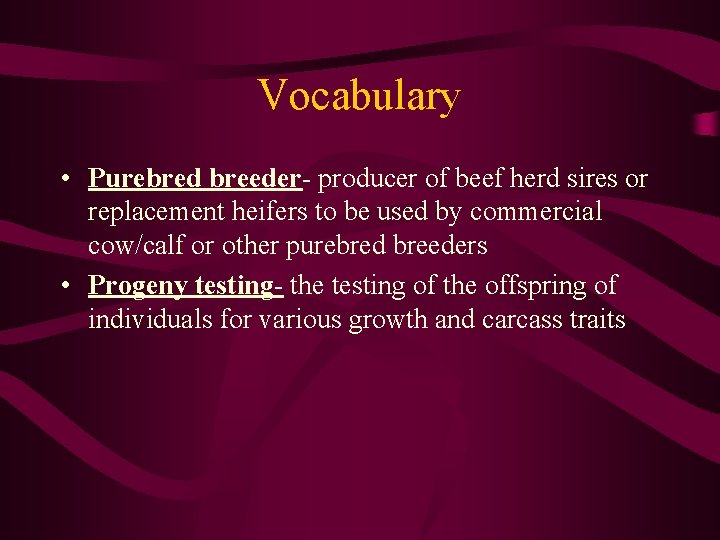 Vocabulary

• Purebred breeder- producer of beef herd sires or replacement heifers to be used by commercial cow/calf or other purebred breeders
• Progeny testing- the testing of the offspring of individuals for various growth and carcass traits